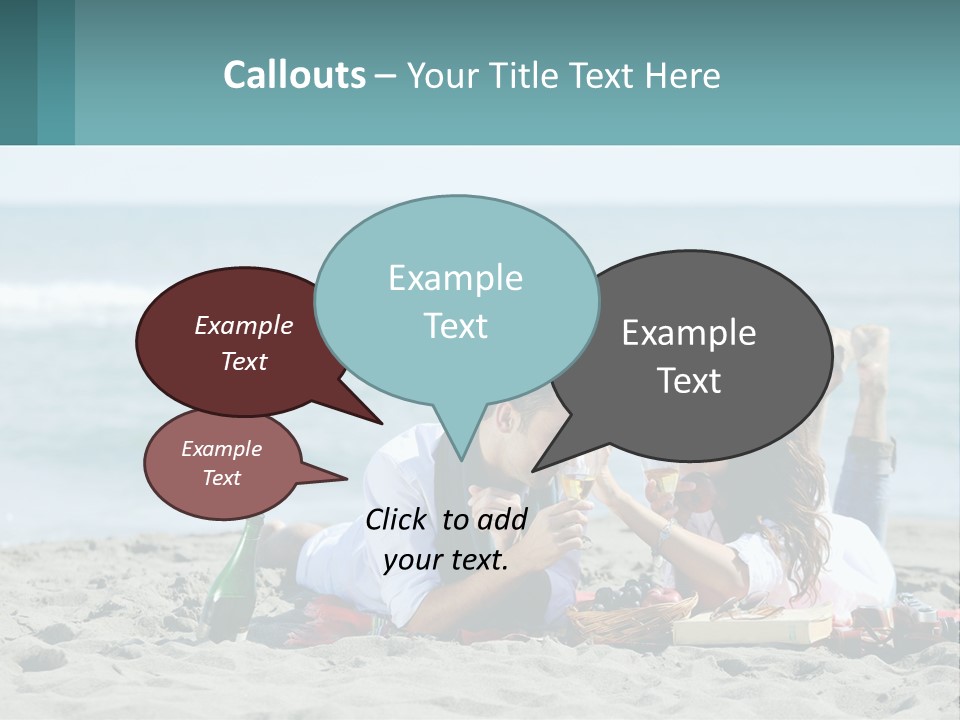 Callouts – Your Title Text Here

Example Text

Example Text

Example Text

Example Text

Click to add your text.